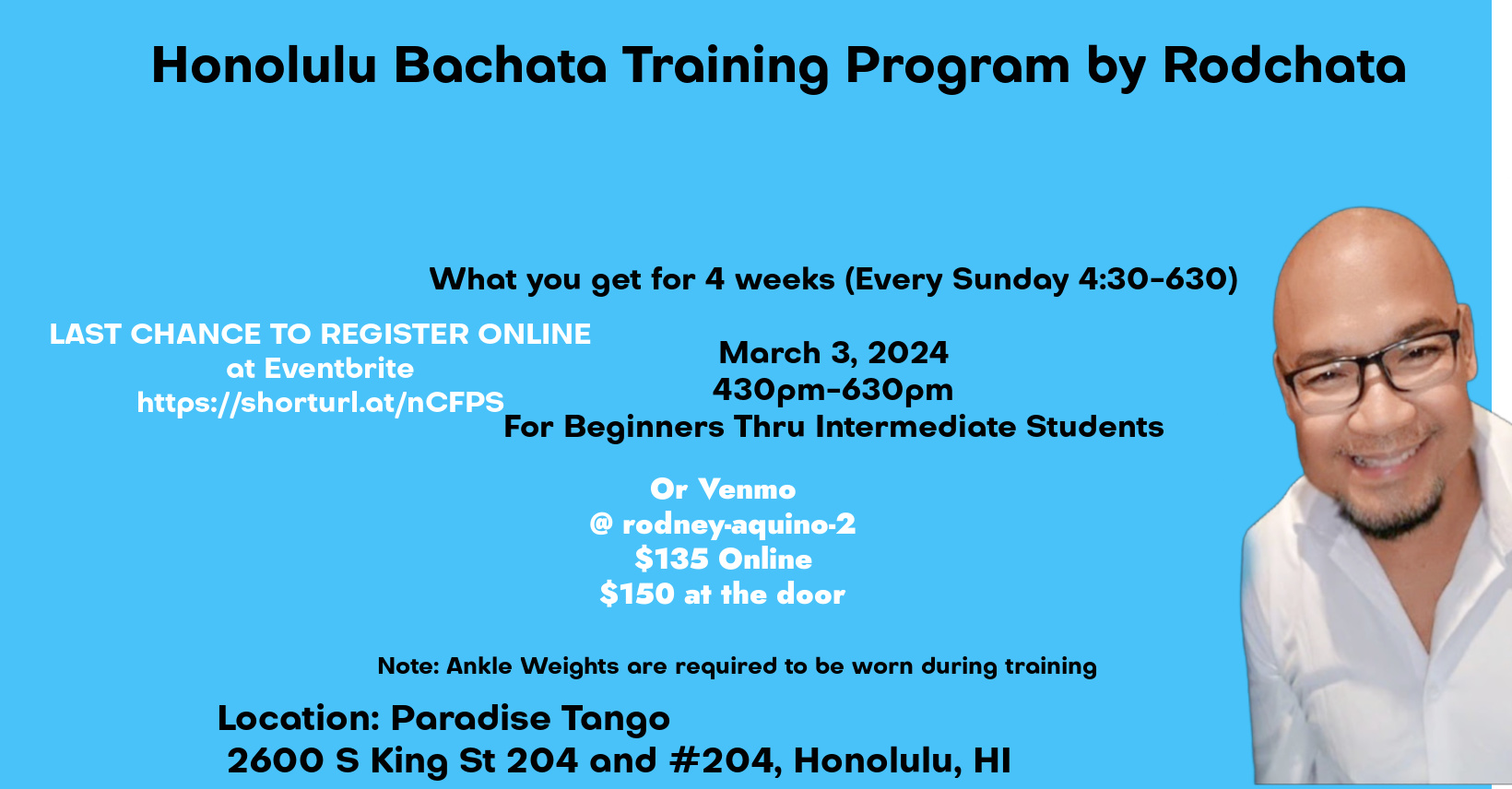 Honolulu Bachata Training Program by Rodchata

What you get for 4 weeks (Every Sunday 4:30-630)

LAST CHANCE TO REGISTER ONLINE
at Eventbrite
https://shorturl.at/nCFPS

March 3, 2024
430pm-630pm
For Beginners Thru Intermediate Students

Or Venmo
@ rodney-aquino-2
$135 Online
$150 at the door

Note: Ankle Weights are required to be worn during training

Location: Paradise Tango
2600 S King St 204 and #204, Honolulu, HI